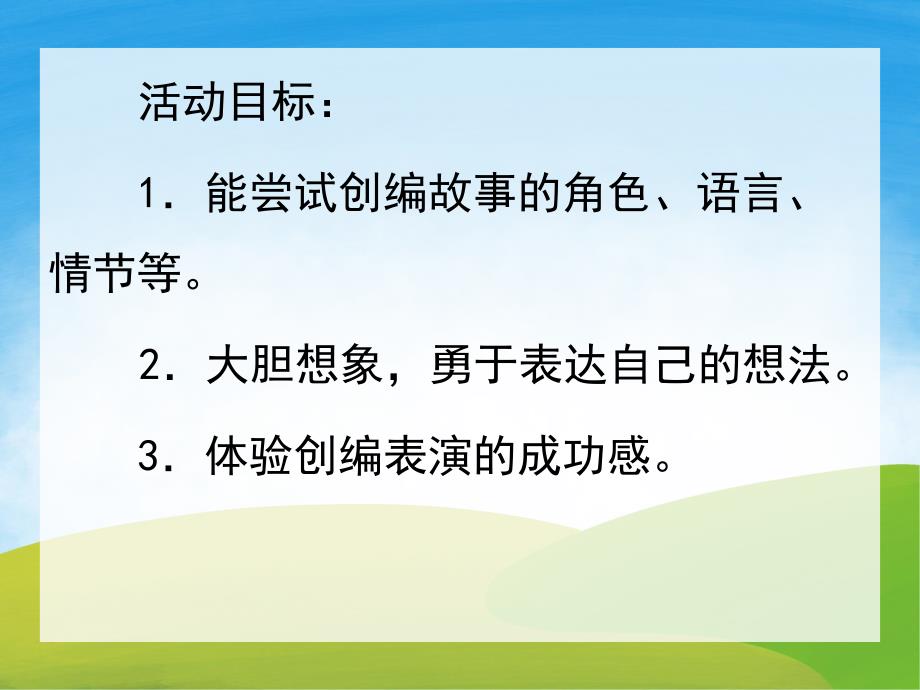 活动目标：

1．能尝试创编故事的角色、语言、情节等。

2．大胆想象，勇于表达自己的想法。

3．体验创编表演的成功感。